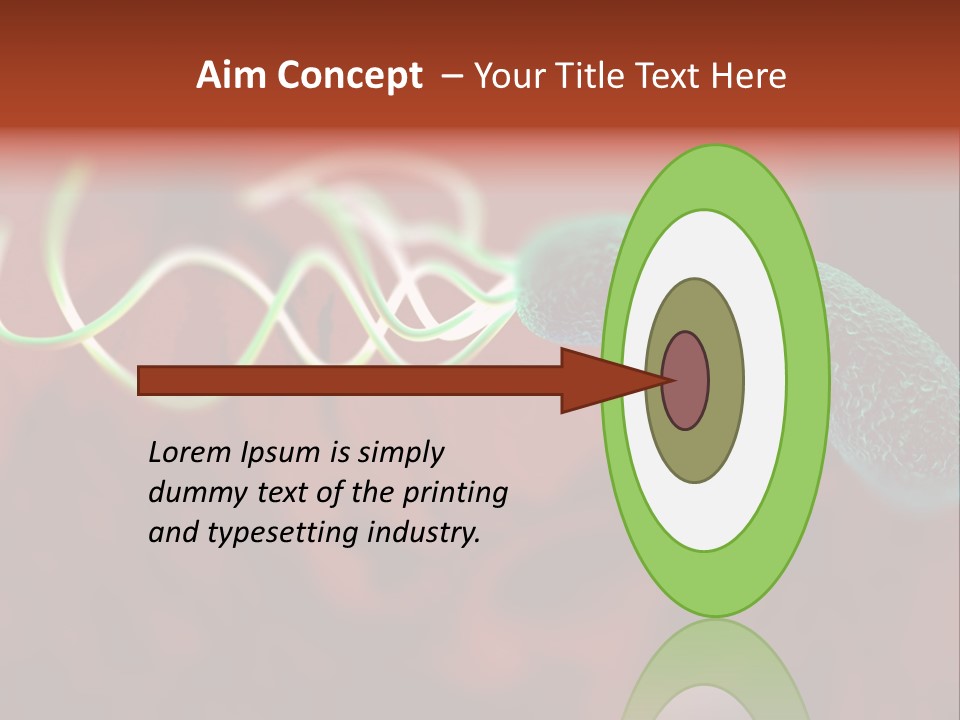 Aim Concept – Your Title Text Here

Lorem Ipsum is simply dummy text of the printing and typesetting industry.